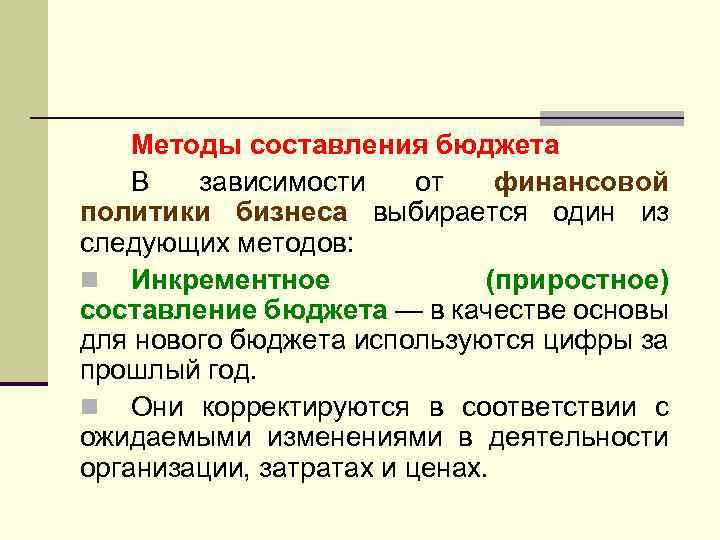 Методы составления бюджета

В зависимости от финансовой политики бизнеса выбирается один из следующих методов:

Инкрементное (приростное) составление бюджета — в качестве основы для нового бюджета используются цифры за прошлый год.

Они корректируются в соответствии с ожидаемыми изменениями в деятельности организации, затратах и ценах.